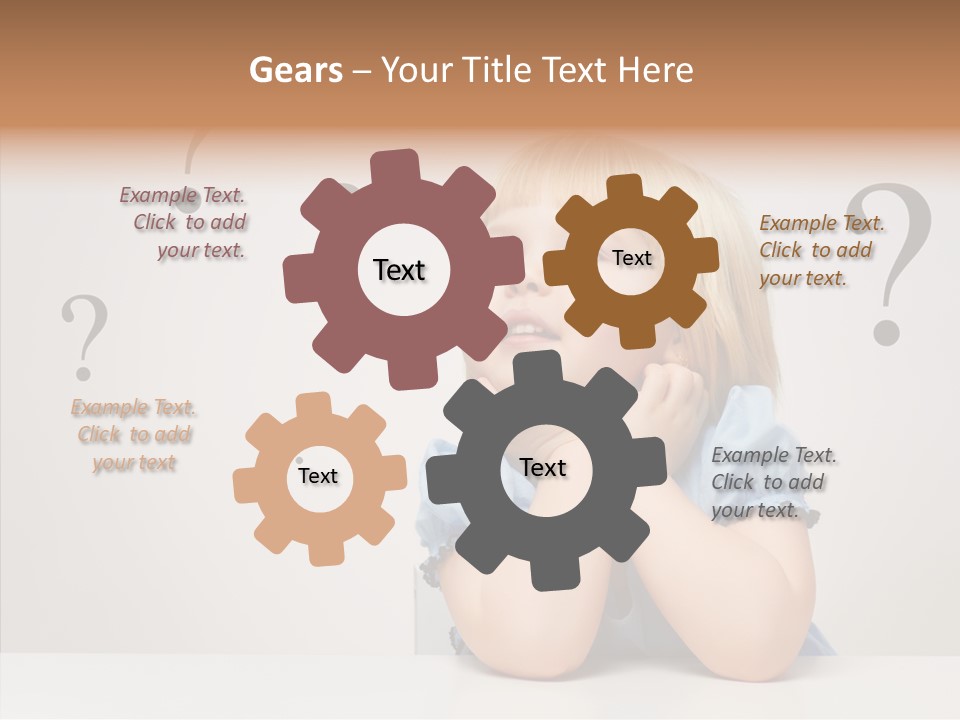 Gears – Your Title Text Here

Example Text. Click to add your text.

Text

Text

Example Text. Click to add your text.

Example Text. Click to add your text

Text

Text

Example Text. Click to add your text.